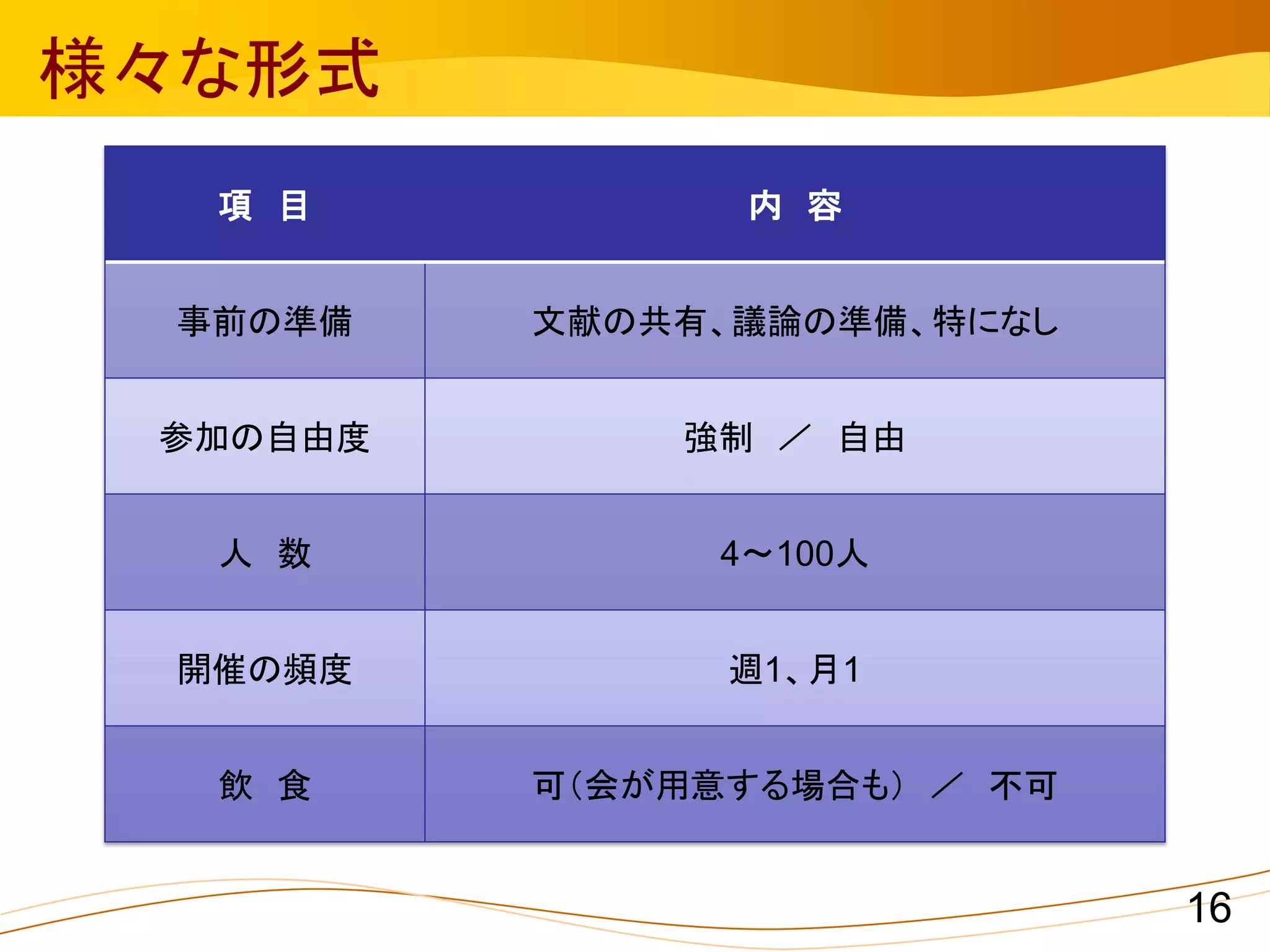 様々な形式

| 項　目 | 内　容 |
|---|---|
| 事前の準備 | 文献の共有、議論の準備、特になし |
| 参加の自由度 | 強制　／　自由 |
| 人　数 | 4～100人 |
| 開催の頻度 | 週1、月1 |
| 飲　食 | 可（会が用意する場合も）　／　不可 |

16